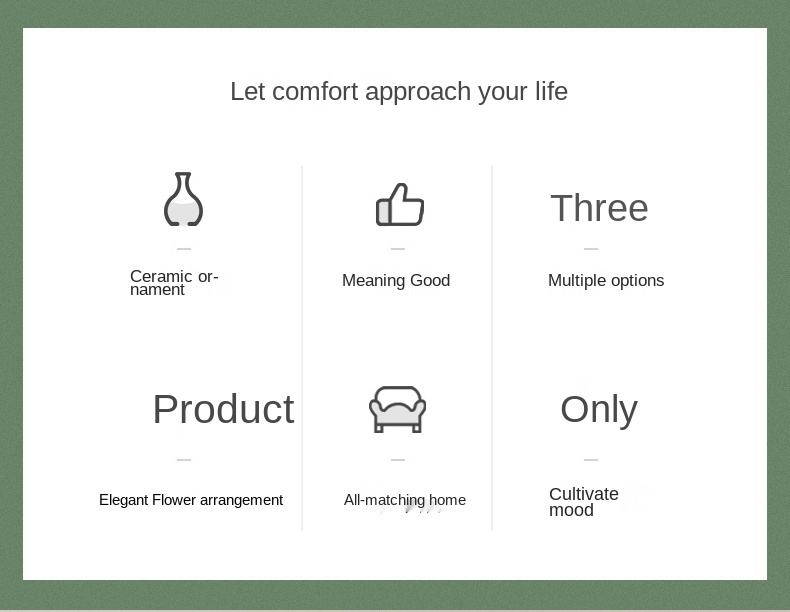 Let comfort approach your life

Ceramic ornament

Meaning Good

Three

Multiple options

Product

Elegant Flower arrangement

All-matching home

Only

Cultivate mood